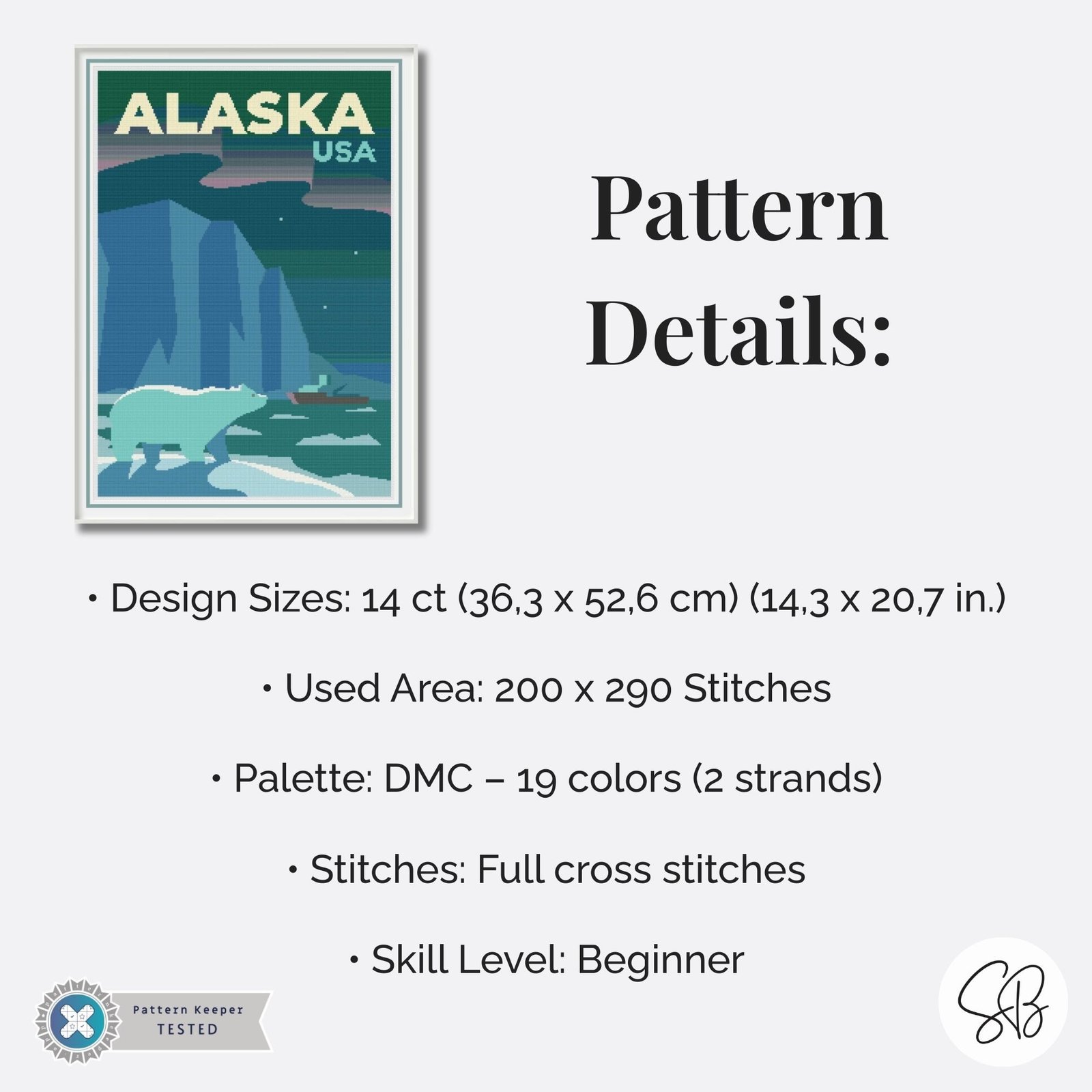 ALASKA
USA

Pattern Details:

• Design Sizes: 14 ct (36,3 x 52,6 cm) (14,3 x 20,7 in.)

• Used Area: 200 x 290 Stitches

• Palette: DMC – 19 colors (2 strands)

• Stitches: Full cross stitches

• Skill Level: Beginner

Pattern Keeper
TESTED

SB